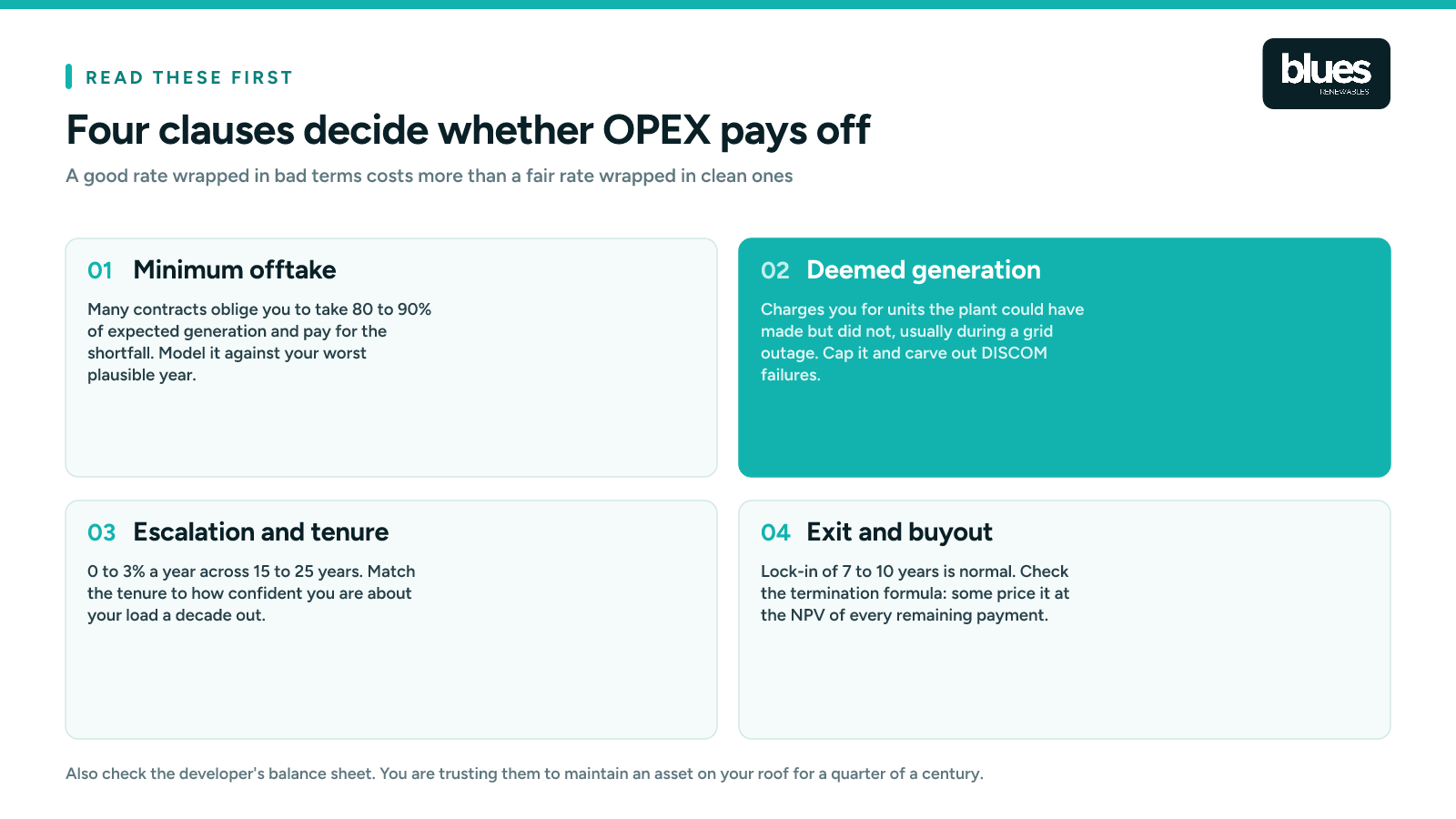 READ THESE FIRST

blues
RENEWABLES

Four clauses decide whether OPEX pays off

A good rate wrapped in bad terms costs more than a fair rate wrapped in clean ones

01 Minimum offtake

Many contracts oblige you to take 80 to 90% of expected generation and pay for the shortfall. Model it against your worst plausible year.

02 Deemed generation

Charges you for units the plant could have made but did not, usually during a grid outage. Cap it and carve out DISCOM failures.

03 Escalation and tenure

0 to 3% a year across 15 to 25 years. Match the tenure to how confident you are about your load a decade out.

04 Exit and buyout

Lock-in of 7 to 10 years is normal. Check the termination formula: some price it at the NPV of every remaining payment.

Also check the developer's balance sheet. You are trusting them to maintain an asset on your roof for a quarter of a century.